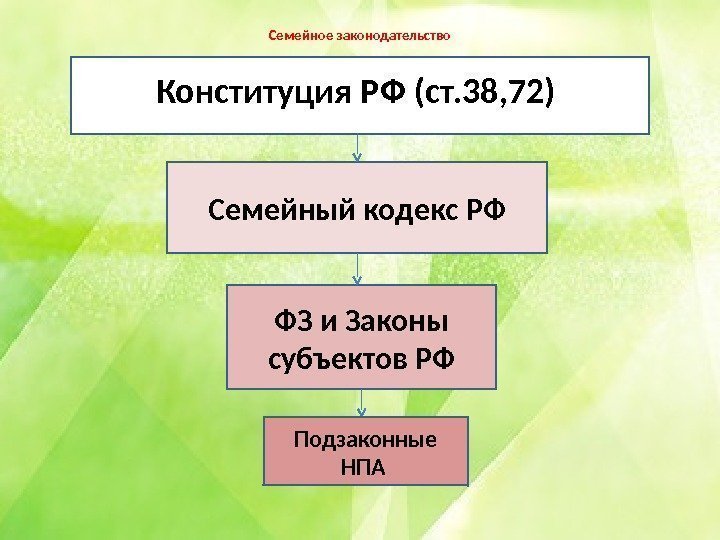 Семейное законодательство

Конституция РФ (ст.38,72)

Семейный кодекс РФ

ФЗ и Законы субъектов РФ

Подзаконные НПА